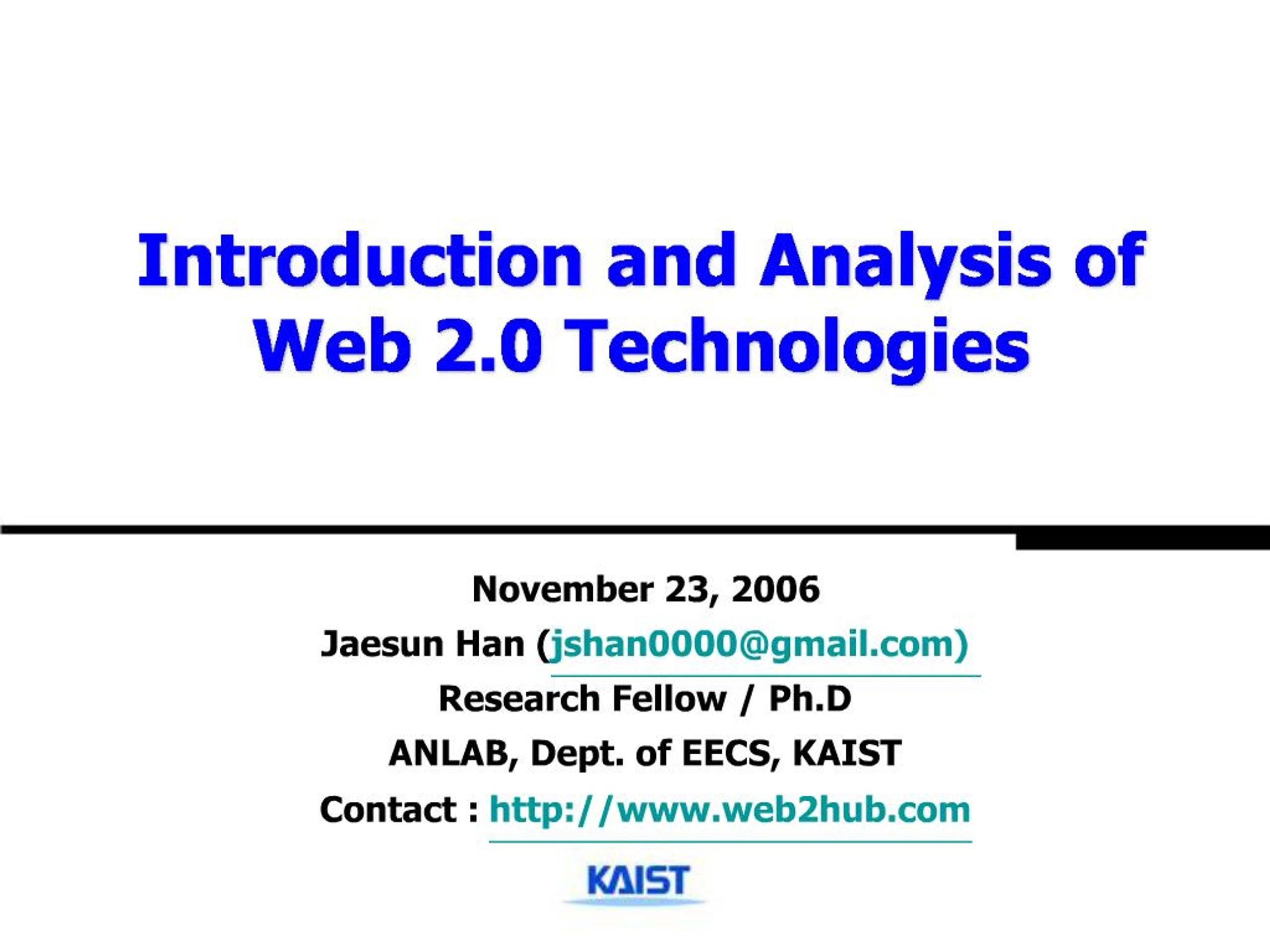 Introduction and Analysis of Web 2.0 Technologies

November 23, 2006

Jaesun Han (jshan0000@gmail.com)

Research Fellow / Ph.D

ANLAB, Dept. of EECS, KAIST

Contact : http://www.web2hub.com

KAIST